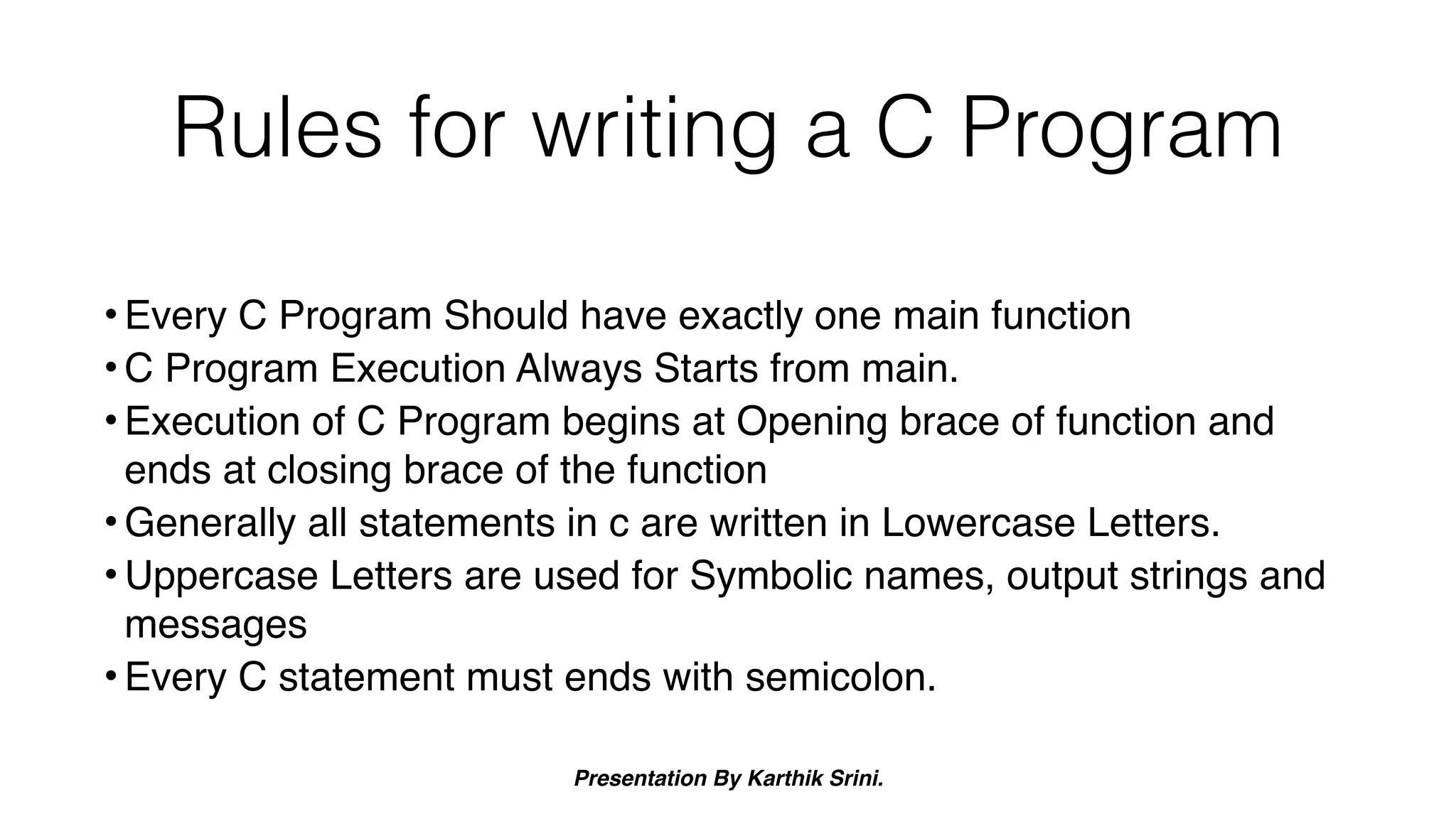 Rules for writing a C Program

• Every C Program Should have exactly one main function
• C Program Execution Always Starts from main.
• Execution of C Program begins at Opening brace of function and ends at closing brace of the function
• Generally all statements in c are written in Lowercase Letters.
• Uppercase Letters are used for Symbolic names, output strings and messages
• Every C statement must ends with semicolon.

Presentation By Karthik Srini.